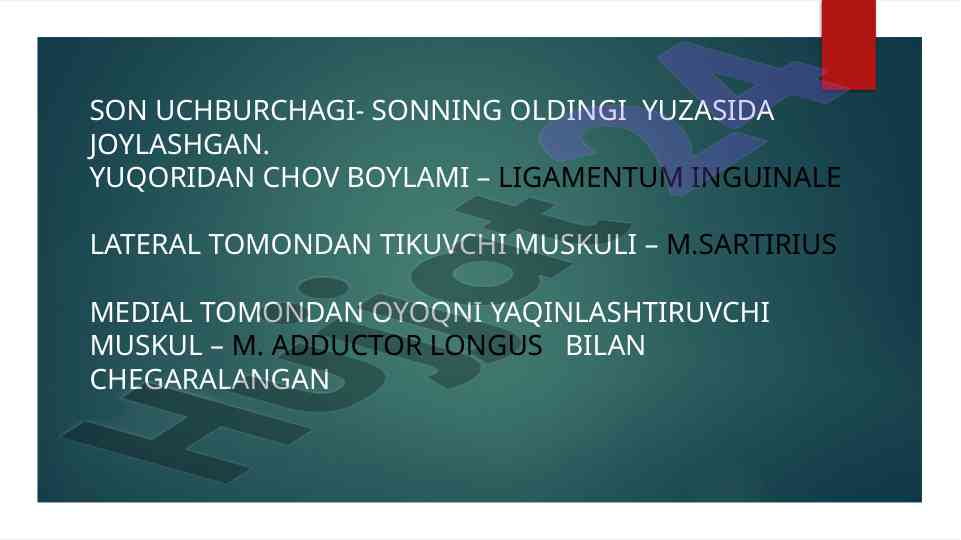 SON UCHBURCHAGI- SONNING OLDINGI YUZASIDA JOYLASHGAN.
YUQORIDAN CHOV BOYLAMI – LIGAMENTUM INGUINALE

LATERAL TOMONDAN TIKUVCHI MUSKULI – M.SARTIRIUS

MEDIAL TOMONDAN OYOQNI YAQINLASHTIRUVCHI MUSKUL – M. ADDUCTOR LONGUS BILAN CHEGARALANGAN

Hujjat24